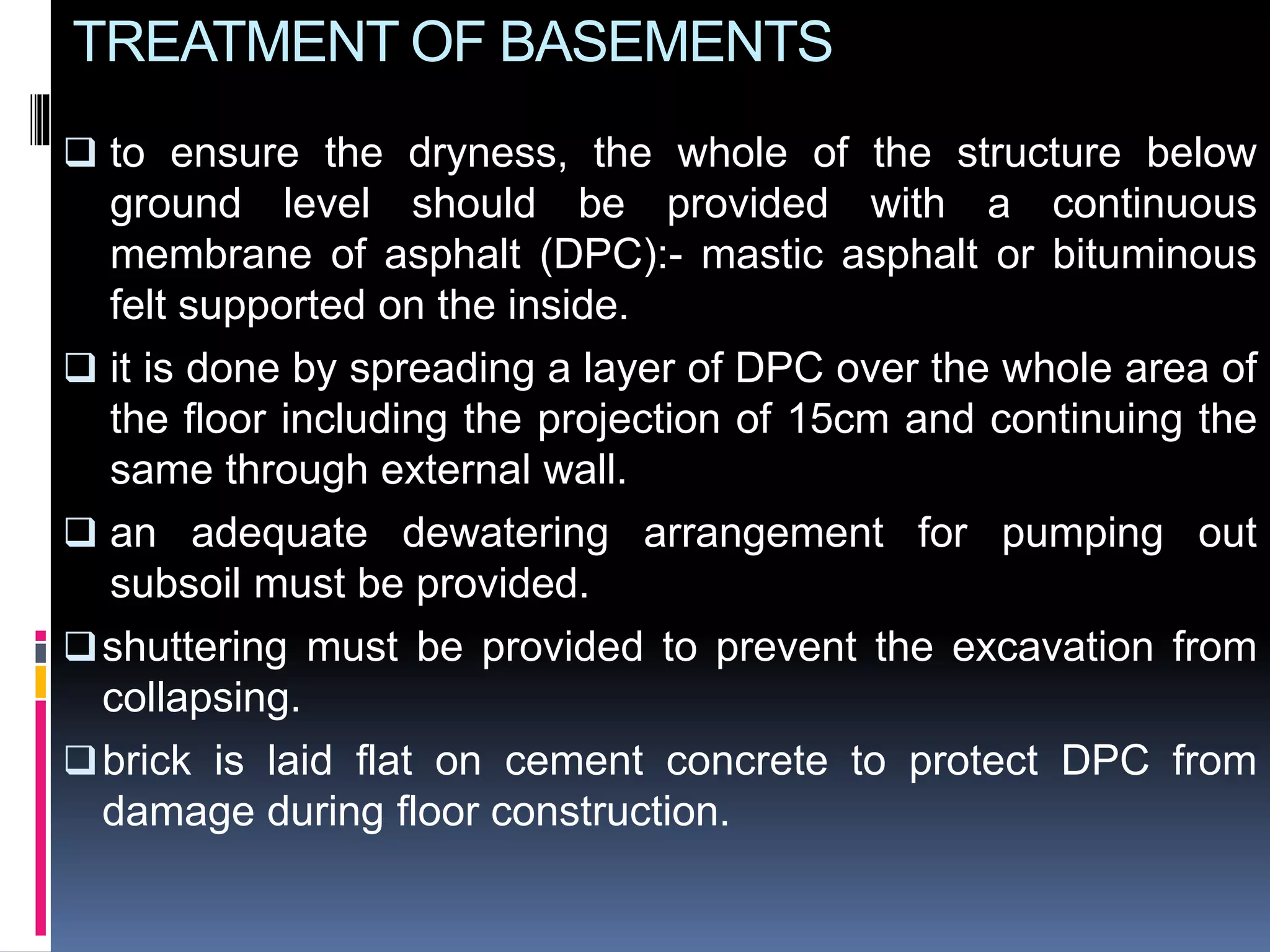 TREATMENT OF BASEMENTS

❑ to ensure the dryness, the whole of the structure below ground level should be provided with a continuous membrane of asphalt (DPC):- mastic asphalt or bituminous felt supported on the inside.

❑ it is done by spreading a layer of DPC over the whole area of the floor including the projection of 15cm and continuing the same through external wall.

❑ an adequate dewatering arrangement for pumping out subsoil must be provided.

❑ shuttering must be provided to prevent the excavation from collapsing.

❑ brick is laid flat on cement concrete to protect DPC from damage during floor construction.